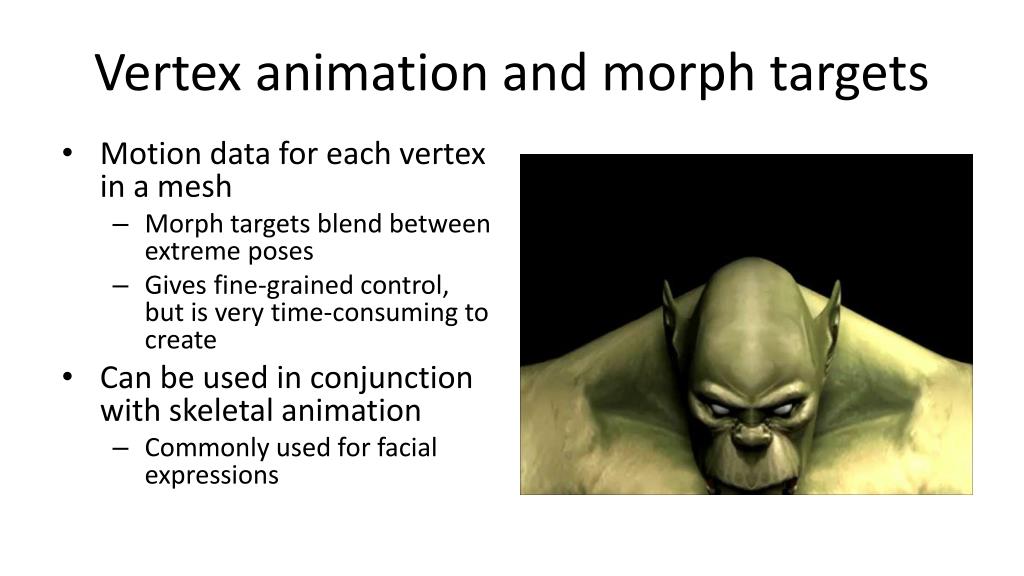 Vertex animation and morph targets

• Motion data for each vertex in a mesh
– Morph targets blend between extreme poses
– Gives fine-grained control, but is very time-consuming to create
• Can be used in conjunction with skeletal animation
– Commonly used for facial expressions